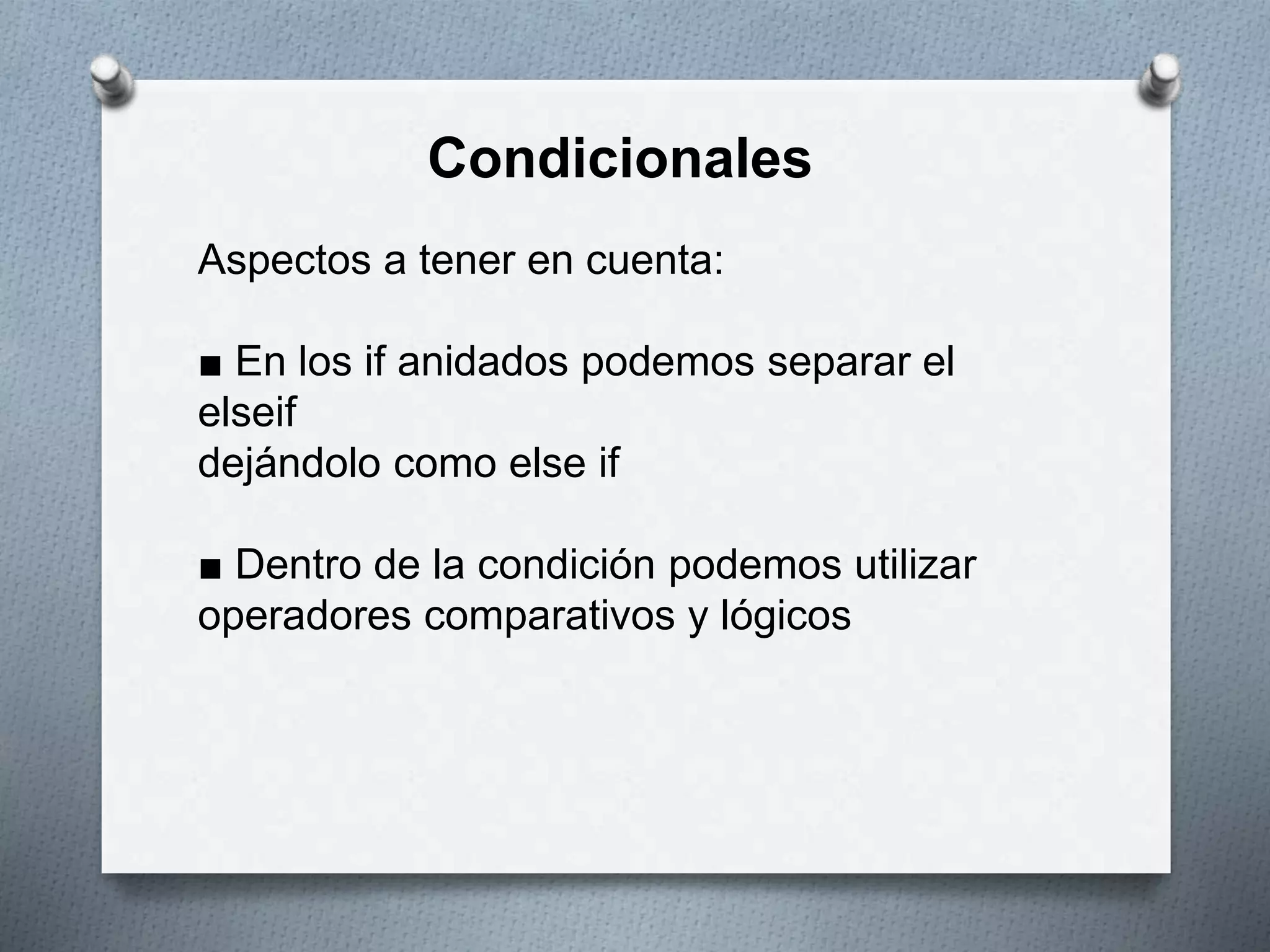 Condicionales

Aspectos a tener en cuenta:

■ En los if anidados podemos separar el elseif
dejándolo como else if

■ Dentro de la condición podemos utilizar operadores comparativos y lógicos